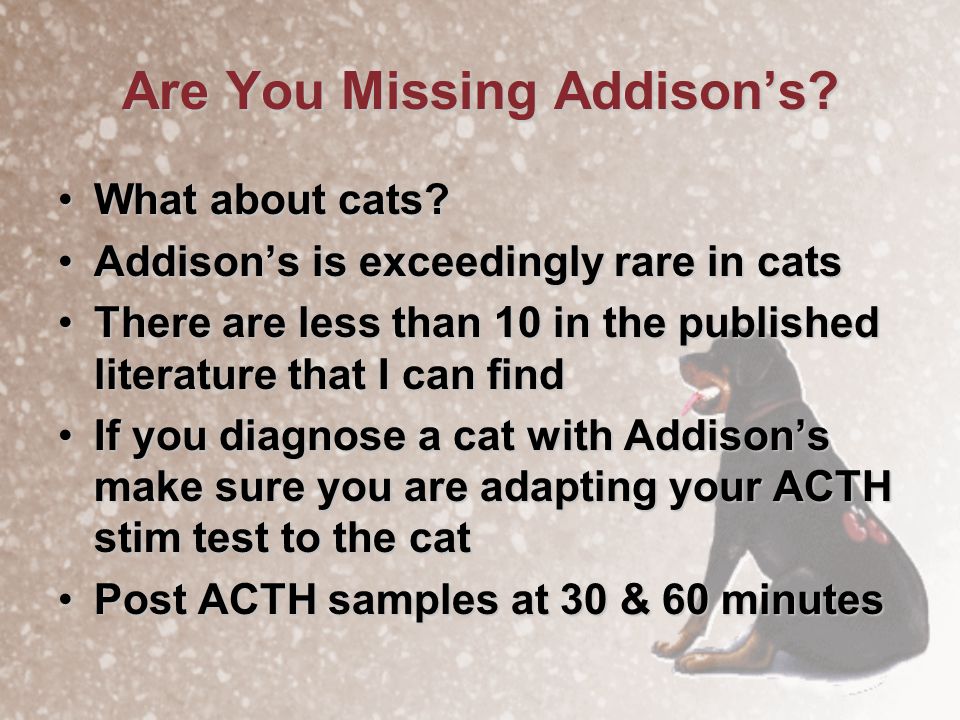 Are You Missing Addison’s?

• What about cats?
• Addison’s is exceedingly rare in cats
• There are less than 10 in the published literature that I can find
• If you diagnose a cat with Addison’s make sure you are adapting your ACTH stim test to the cat
• Post ACTH samples at 30 & 60 minutes